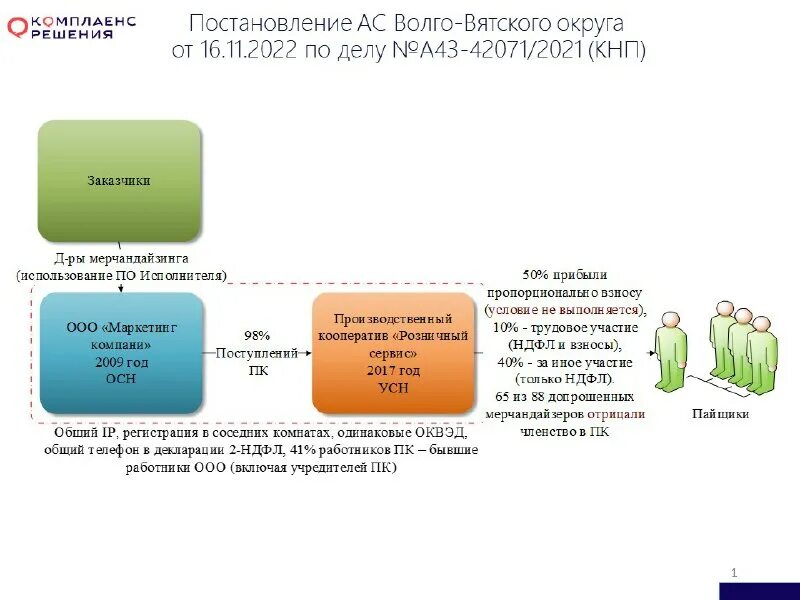 КОМПЛАЕНС РЕШЕНИЯ

Постановление АС Волго-Вятского округа от 16.11.2022 по делу №А43-42071/2021 (КНП)

Заказчики

Д-ры мерчандайзинга (использование ПО Исполнителя)

ООО «Маркетинг компани» 2009 год ОСН

98% Поступлений ПК

Производственный кооператив «Розничный сервис» 2017 год УСН

50% прибыли пропорционально взносу (условие не выполняется), 10% - трудовое участие (НДФЛ и взносы), 40% - за иное участие (только НДФЛ). 65 из 88 допрошенных мерчандайзеров отрицали членство в ПК

Пайщики

Общий IP, регистрация в соседних комнатах, одинаковые ОКВЭД, общий телефон в декларации 2-НДФЛ, 41% работников ПК – бывшие работники ООО (включая учредителей ПК)

1